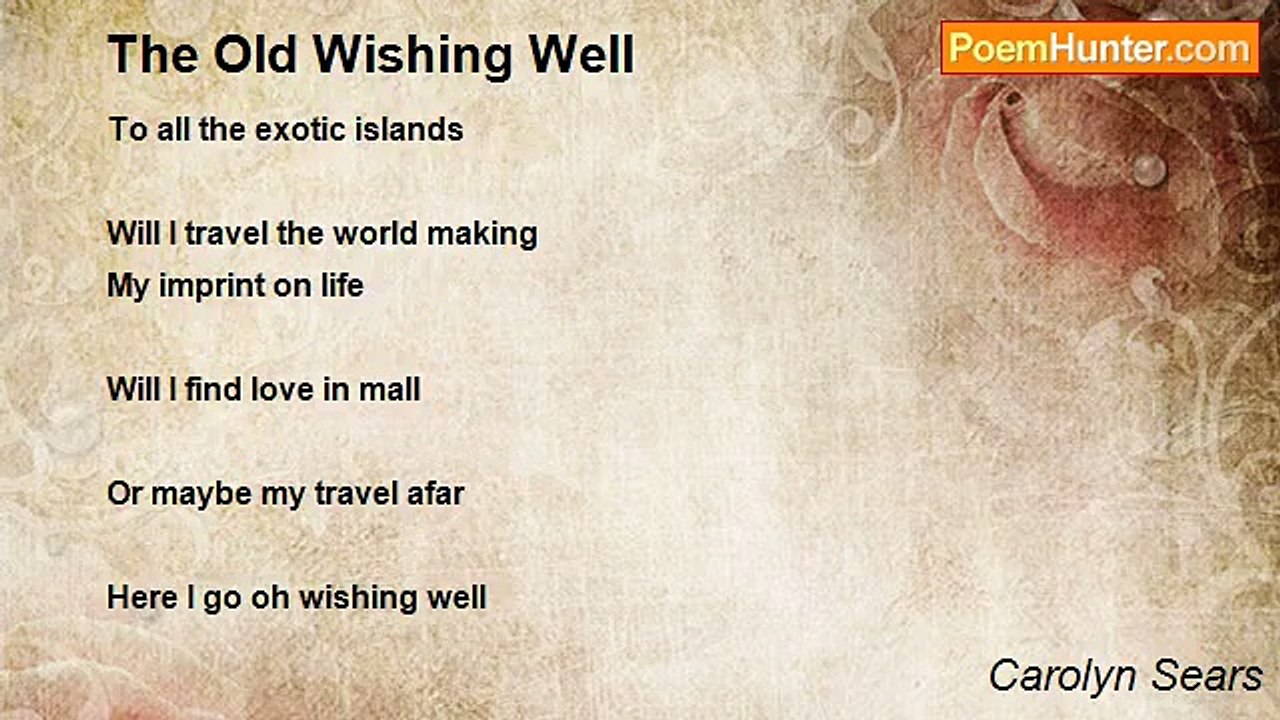 The Old Wishing Well

PoemHunter.com

To all the exotic islands

Will I travel the world making
My imprint on life

Will I find love in mall

Or maybe my travel afar

Here I go oh wishing well

Carolyn Sears